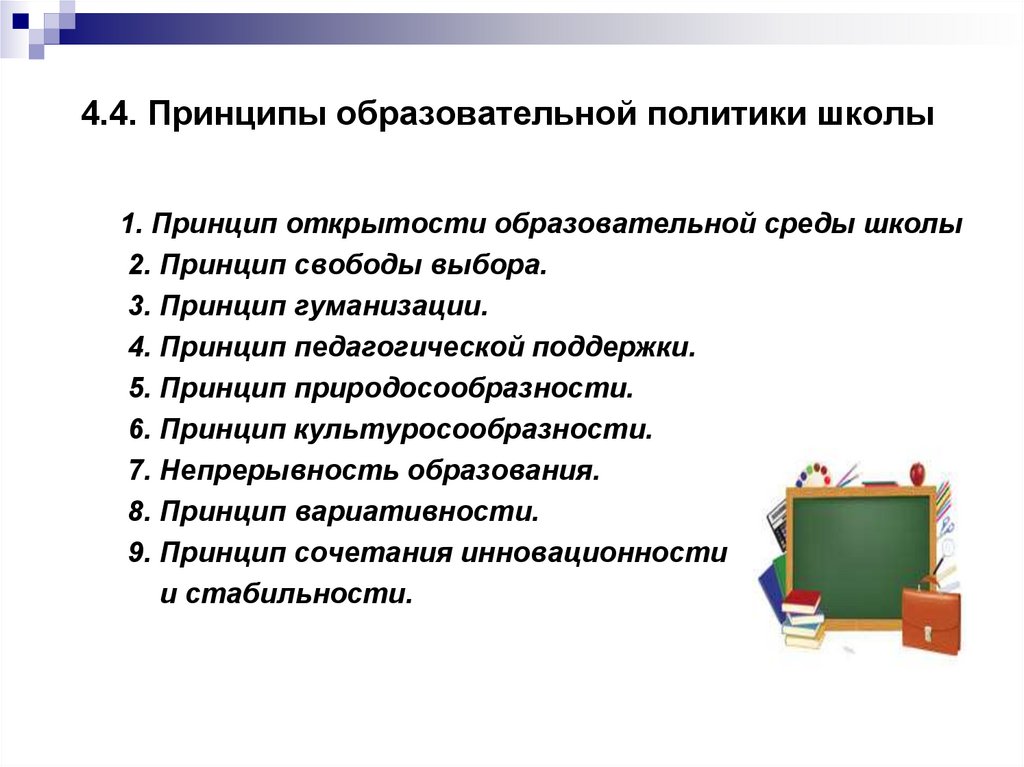 4.4. Принципы образовательной политики школы

1. Принцип открытости образовательной среды школы
2. Принцип свободы выбора.
3. Принцип гуманизации.
4. Принцип педагогической поддержки.
5. Принцип природосообразности.
6. Принцип культуросообразности.
7. Непрерывность образования.
8. Принцип вариативности.
9. Принцип сочетания инновационности и стабильности.